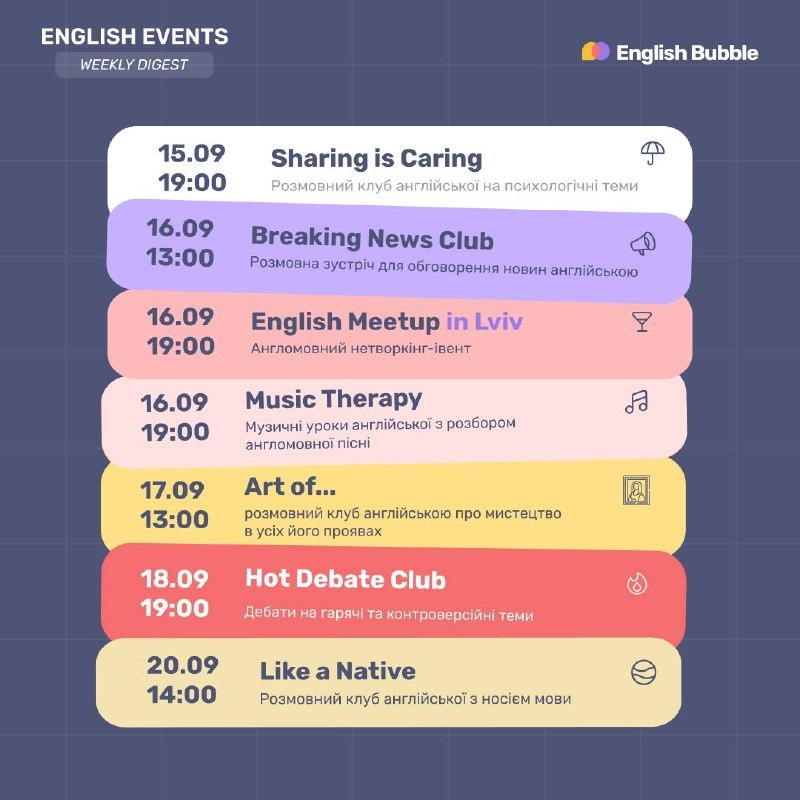 ENGLISH EVENTS
WEEKLY DIGEST

English Bubble

15.09
19:00

Sharing is Caring
Розмовний клуб англійської на психологічні теми

16.09
13:00

Breaking News Club
Розмовна зустріч для обговорення новин англійською

16.09
19:00

English Meetup in Lviv
Англомовний нетворкінг-івент

16.09
19:00

Music Therapy
Музичні уроки англійської з розбором англомовної пісні

17.09
13:00

Art of...
розмовний клуб англійською про мистецтво в усіх його проявах

18.09
19:00

Hot Debate Club
Дебати на гарячі та контроверсійні теми

20.09
14:00

Like a Native
Розмовний клуб англійської з носієм мови